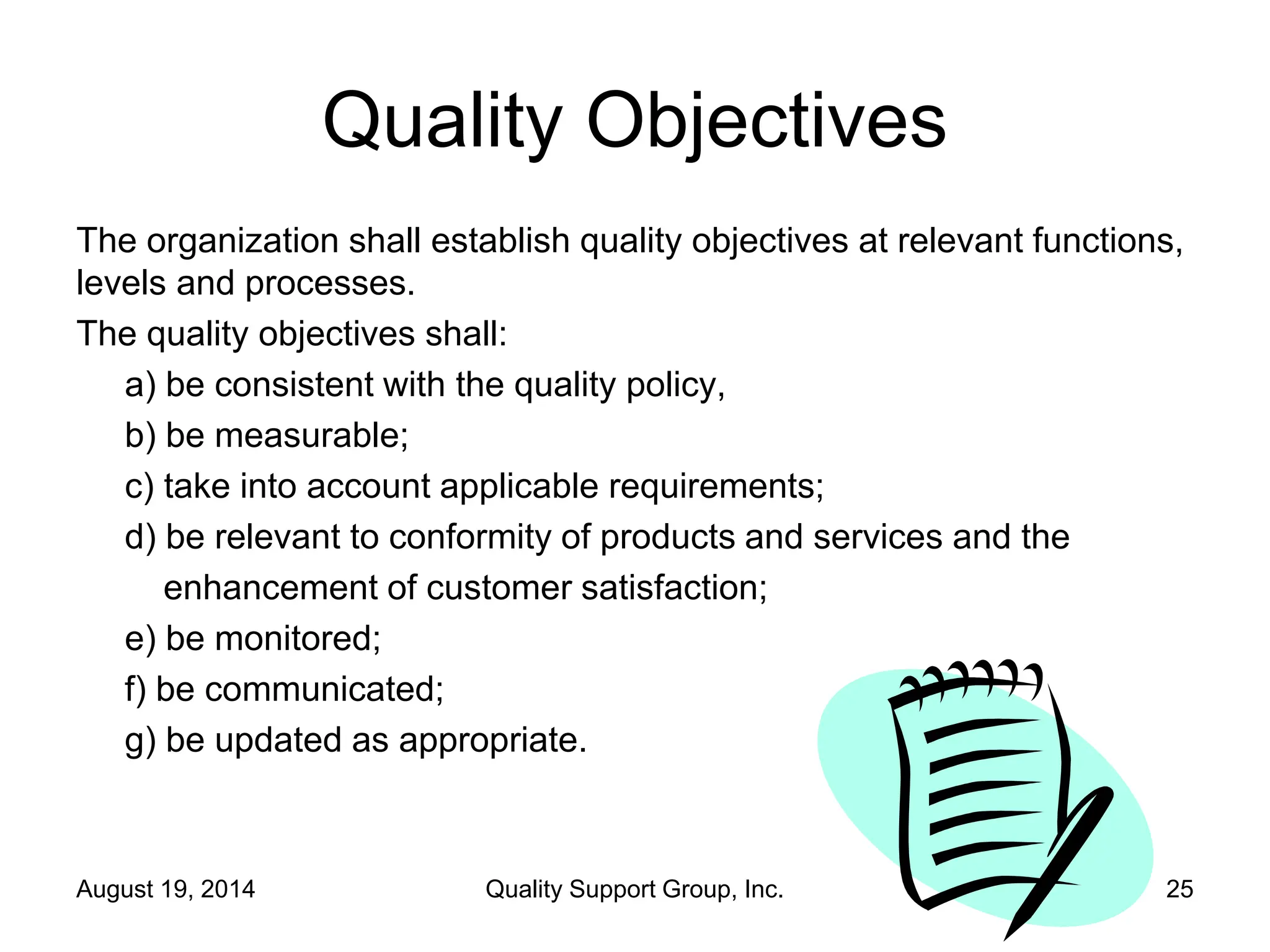 Quality Objectives

The organization shall establish quality objectives at relevant functions, levels and processes.

The quality objectives shall:

a) be consistent with the quality policy,

b) be measurable;

c) take into account applicable requirements;

d) be relevant to conformity of products and services and the enhancement of customer satisfaction;

e) be monitored;

f) be communicated;

g) be updated as appropriate.

August 19, 2014

Quality Support Group, Inc.

25